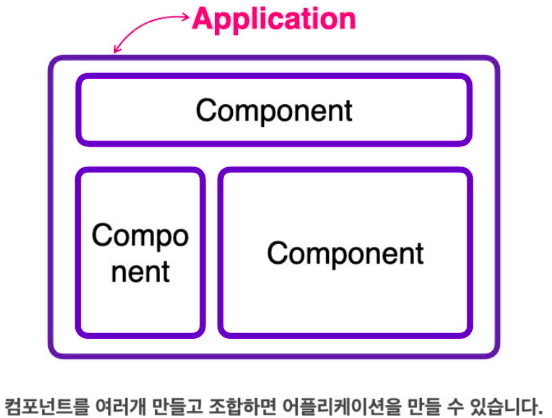 Application

Component

Compo
nent

Component

컴포넌트를 여러개 만들고 조합하면 어플리케이션을 만들 수 있습니다.